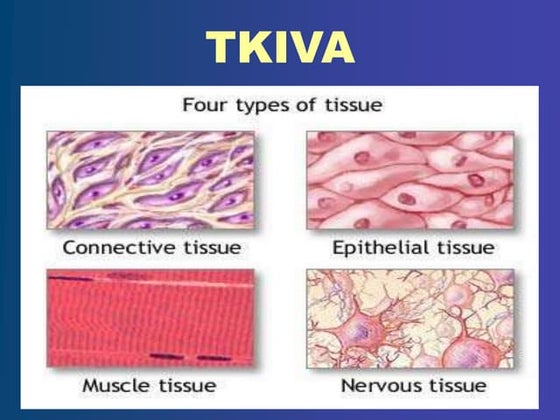 TKIVA

Four types of tissue

Connective tissue

Epithelial tissue

Muscle tissue

Nervous tissue